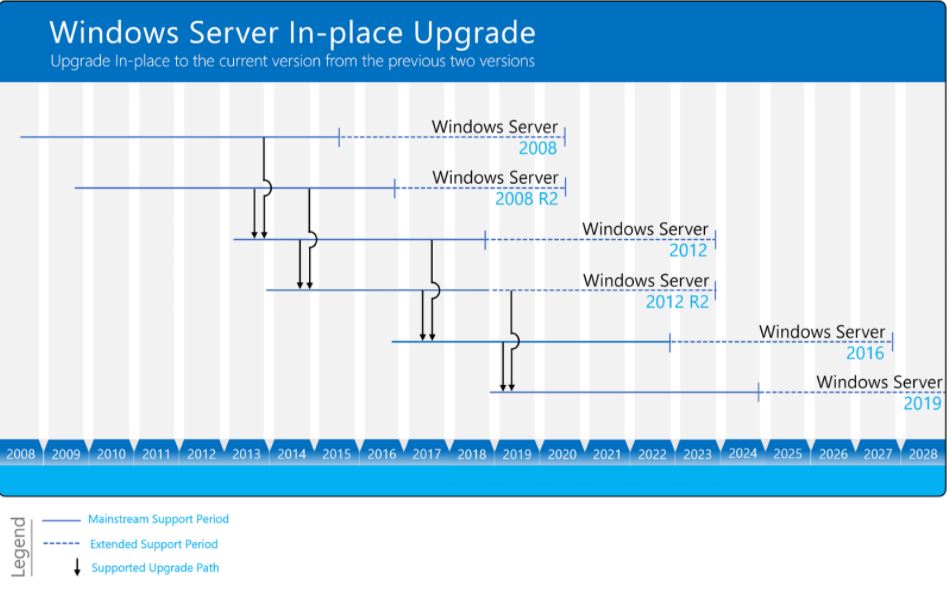 Windows Server In-place Upgrade
Upgrade In-place to the current version from the previous two versions

Windows Server
2008

Windows Server
2008 R2

Windows Server
2012

Windows Server
2012 R2

Windows Server
2016

Windows Server
2019

2008 2009 2010 2011 2012 2013 2014 2015 2016 2017 2018 2019 2020 2021 2022 2023 2024 2025 2026 2027 2028

Legend
Mainstream Support Period
Extended Support Period
Supported Upgrade Path